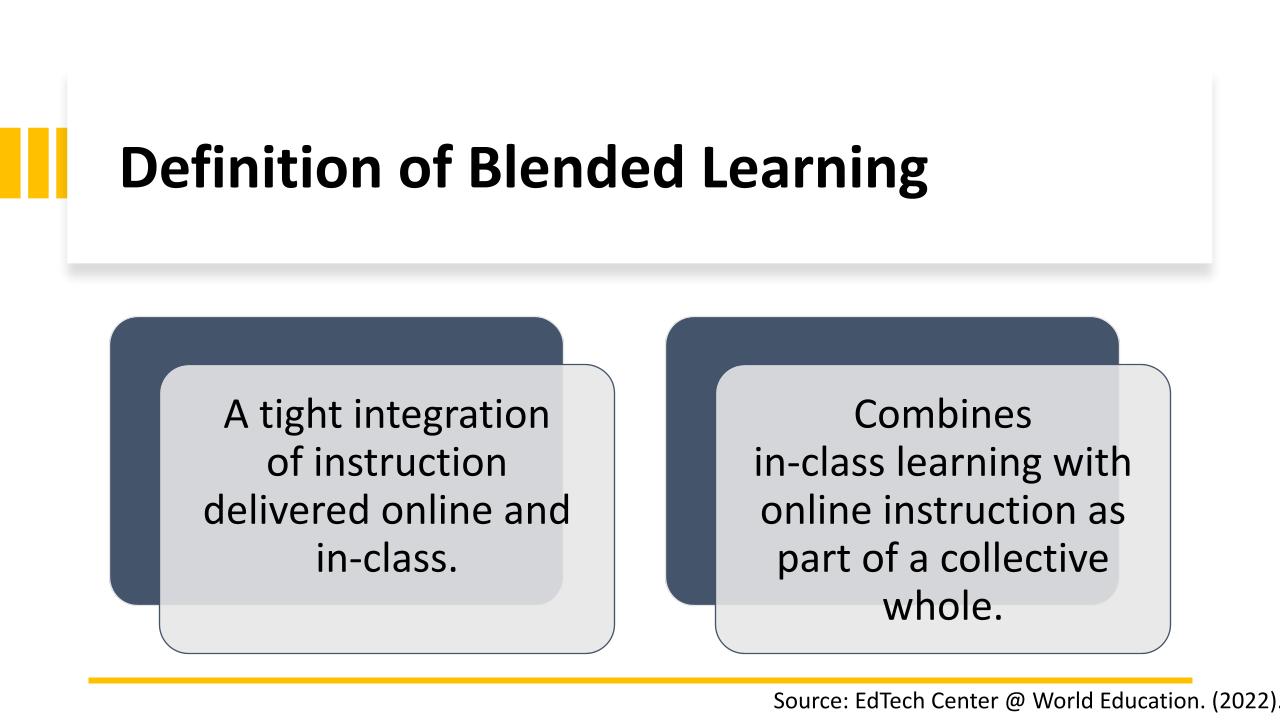 Definition of Blended Learning

A tight integration of instruction delivered online and in-class.

Combines in-class learning with online instruction as part of a collective whole.

Source: EdTech Center @ World Education. (2022).